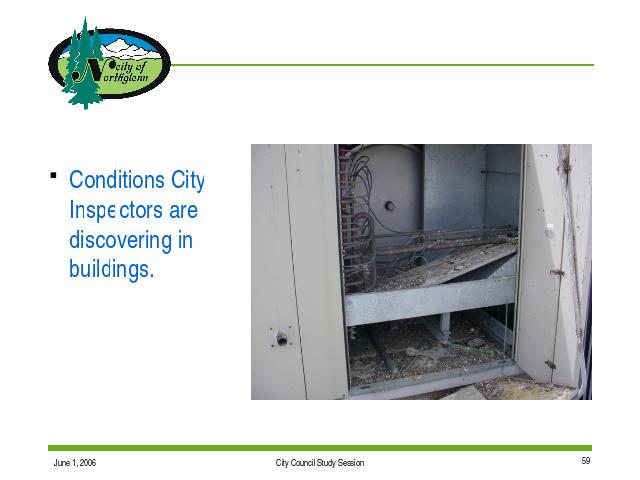 City of Northglenn

▪ Conditions City Inspectors are discovering in buildings.

June 1, 2006

City Council Study Session

59